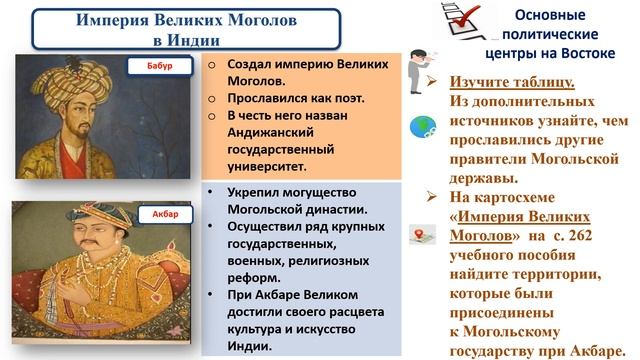 Империя Великих Моголов в Индии

Бабур

○ Создал империю Великих Моголов.
○ Прославился как поэт.
○ В честь него назван Андижанский государственный университет.

Акбар

• Укрепил могущество Могольской династии.
• Осуществил ряд крупных государственных, военных, религиозных реформ.
• При Акбаре Великом достигли своего расцвета культура и искусство Индии.

Основные политические центры на Востоке

➢ Изучите таблицу. Из дополнительных источников узнайте, чем прославились другие правители Могольской державы.

➢ На картосхеме «Империя Великих Моголов» на с. 262 учебного пособия найдите территории, которые были присоединены к Могольскому государству при Акбаре.